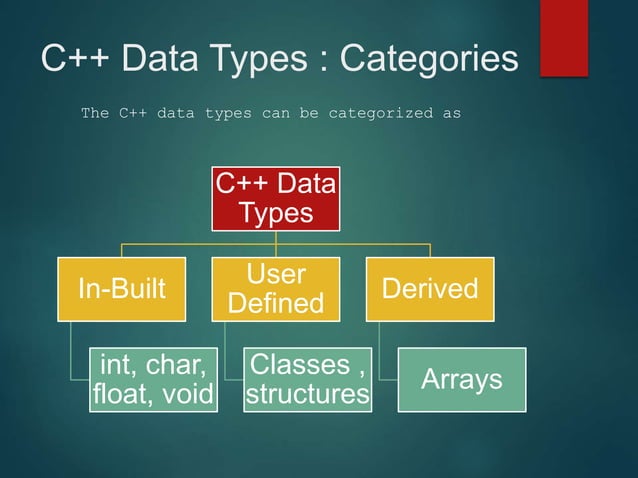 C++ Data Types : Categories

The C++ data types can be categorized as

C++ Data Types

In-Built

User Defined

Derived

int, char, float, void

Classes , structures

Arrays